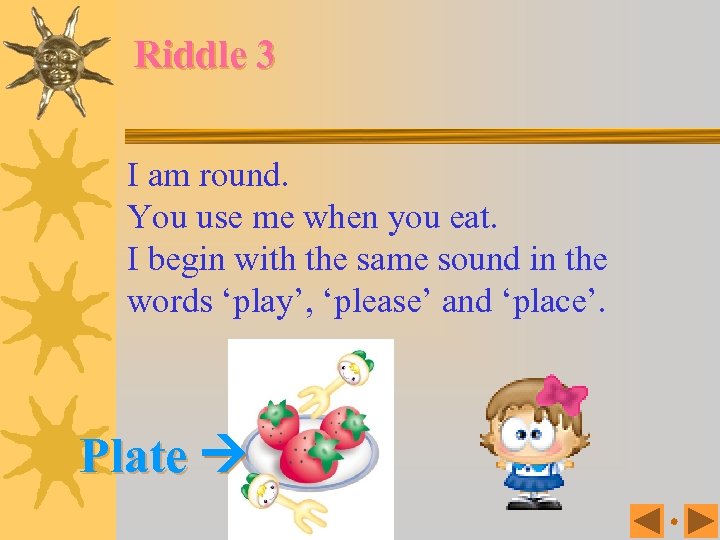 Riddle 3

I am round.
You use me when you eat.
I begin with the same sound in the words ‘play’, ‘please’ and ‘place’.

Plate →